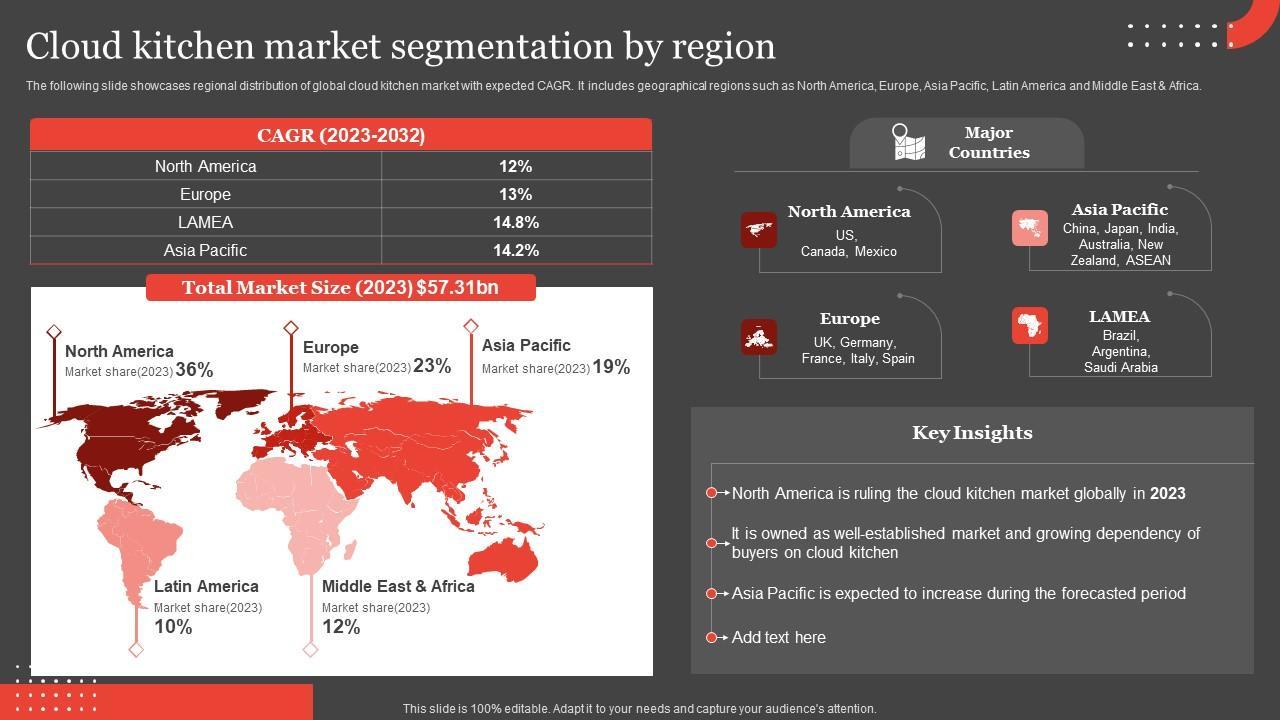 Cloud kitchen market segmentation by region

The following slide showcases regional distribution of global cloud kitchen market with expected CAGR. It includes geographical regions such as North America, Europe, Asia Pacific, Latin America and Middle East & Africa.

| CAGR (2023-2032) | |
|---|---|
| North America | 12% |
| Europe | 13% |
| LAMEA | 14.8% |
| Asia Pacific | 14.2% |

Total Market Size (2023) $57.31bn

North America
Market share(2023) 36%

Europe
Market share(2023) 23%

Asia Pacific
Market share(2023) 19%

Latin America
Market share(2023)
10%

Middle East & Africa
Market share(2023)
12%

Major Countries

North America
US, Canada, Mexico

Asia Pacific
China, Japan, India, Australia, New Zealand, ASEAN

Europe
UK, Germany, France, Italy, Spain

LAMEA
Brazil, Argentina, Saudi Arabia

Key Insights

North America is ruling the cloud kitchen market globally in 2023

It is owned as well-established market and growing dependency of buyers on cloud kitchen

Asia Pacific is expected to increase during the forecasted period

Add text here

This slide is 100% editable. Adapt it to your needs and capture your audience's attention.